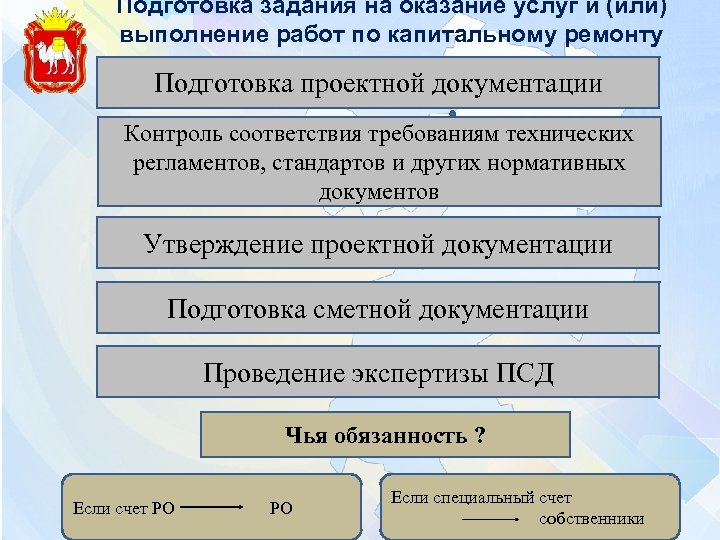 Подготовка задания на оказание услуг и (или) выполнение работ по капитальному ремонту

Подготовка проектной документации

Контроль соответствия требованиям технических регламентов, стандартов и других нормативных документов

Утверждение проектной документации

Подготовка сметной документации

Проведение экспертизы ПСД

Чья обязанность ?

Если счет РО → РО

Если специальный счет → собственники